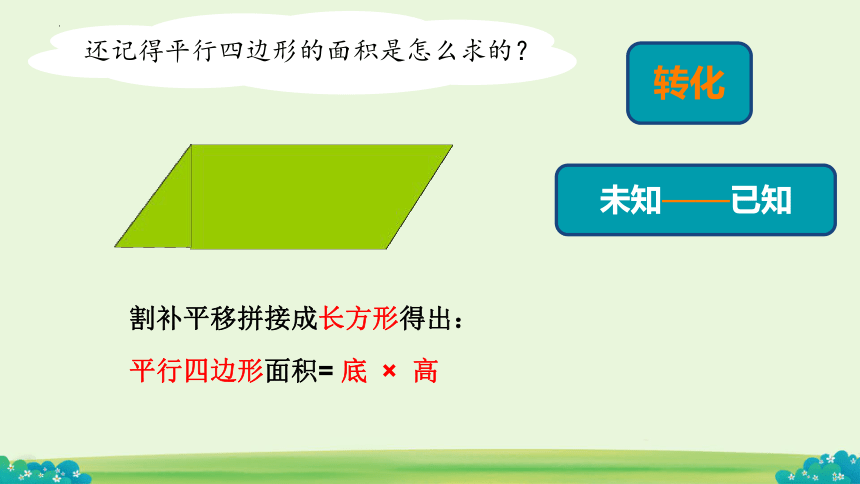 还记得平行四边形的面积是怎么求的？

转化

未知——已知

割补平移拼接成长方形得出：

平行四边形面积= 底 × 高